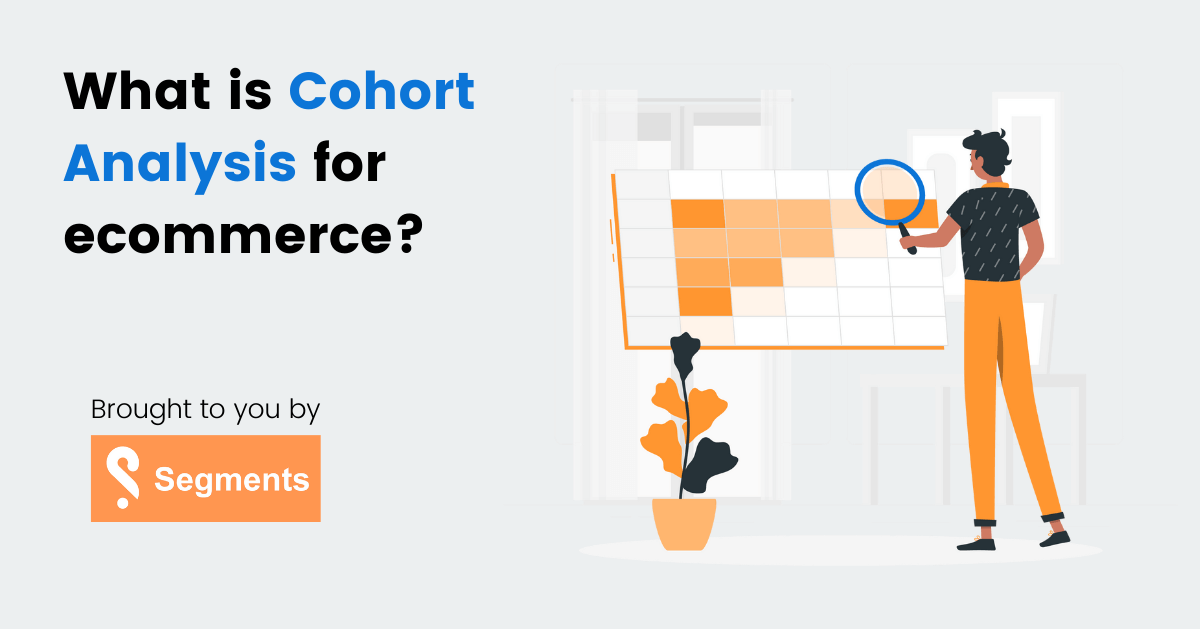 What is Cohort Analysis for ecommerce?

Brought to you by

Segments